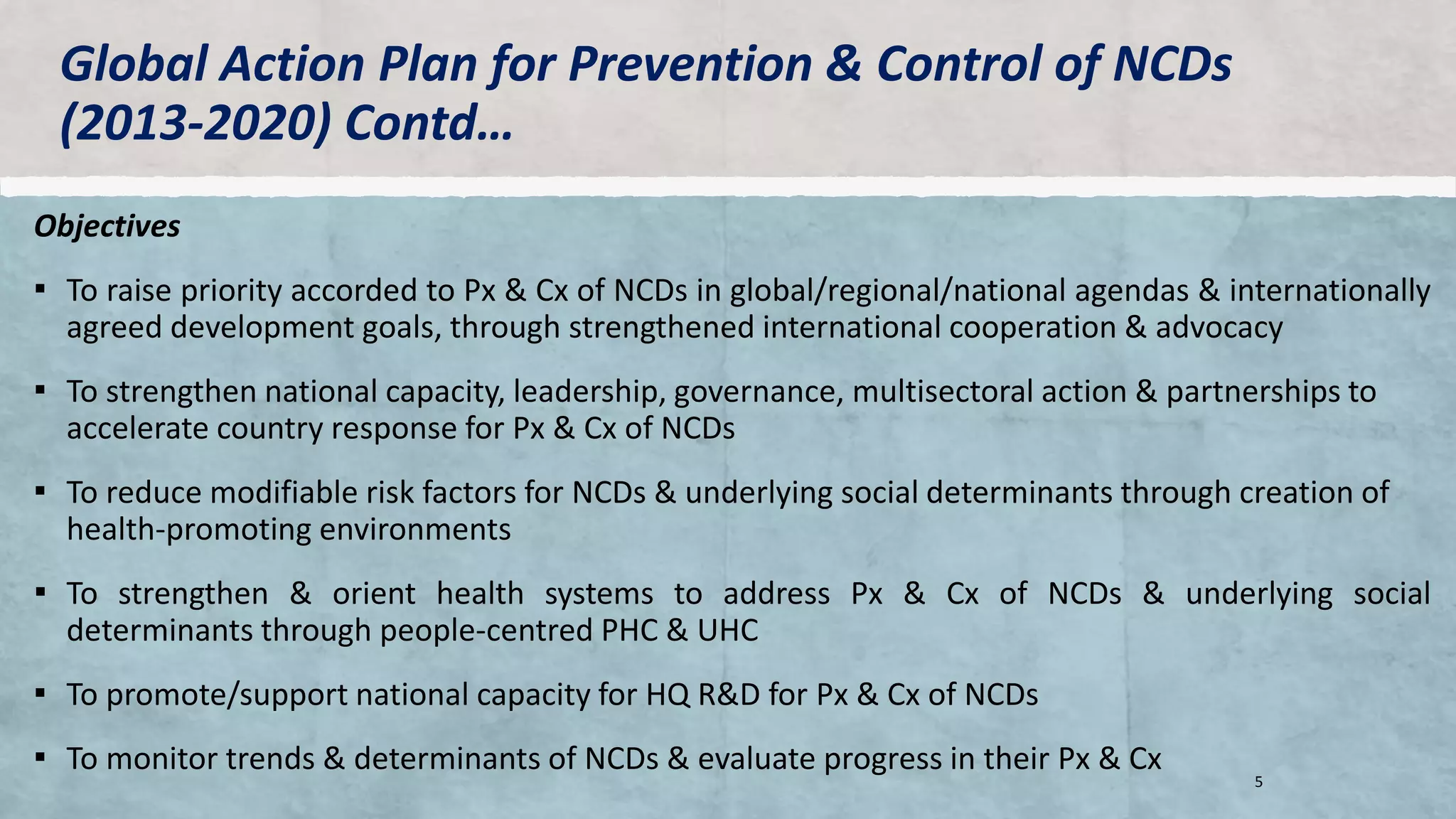 Global Action Plan for Prevention & Control of NCDs (2013-2020) Contd…

Objectives

▪ To raise priority accorded to Px & Cx of NCDs in global/regional/national agendas & internationally agreed development goals, through strengthened international cooperation & advocacy

▪ To strengthen national capacity, leadership, governance, multisectoral action & partnerships to accelerate country response for Px & Cx of NCDs

▪ To reduce modifiable risk factors for NCDs & underlying social determinants through creation of health-promoting environments

▪ To strengthen & orient health systems to address Px & Cx of NCDs & underlying social determinants through people-centred PHC & UHC

▪ To promote/support national capacity for HQ R&D for Px & Cx of NCDs

▪ To monitor trends & determinants of NCDs & evaluate progress in their Px & Cx

5